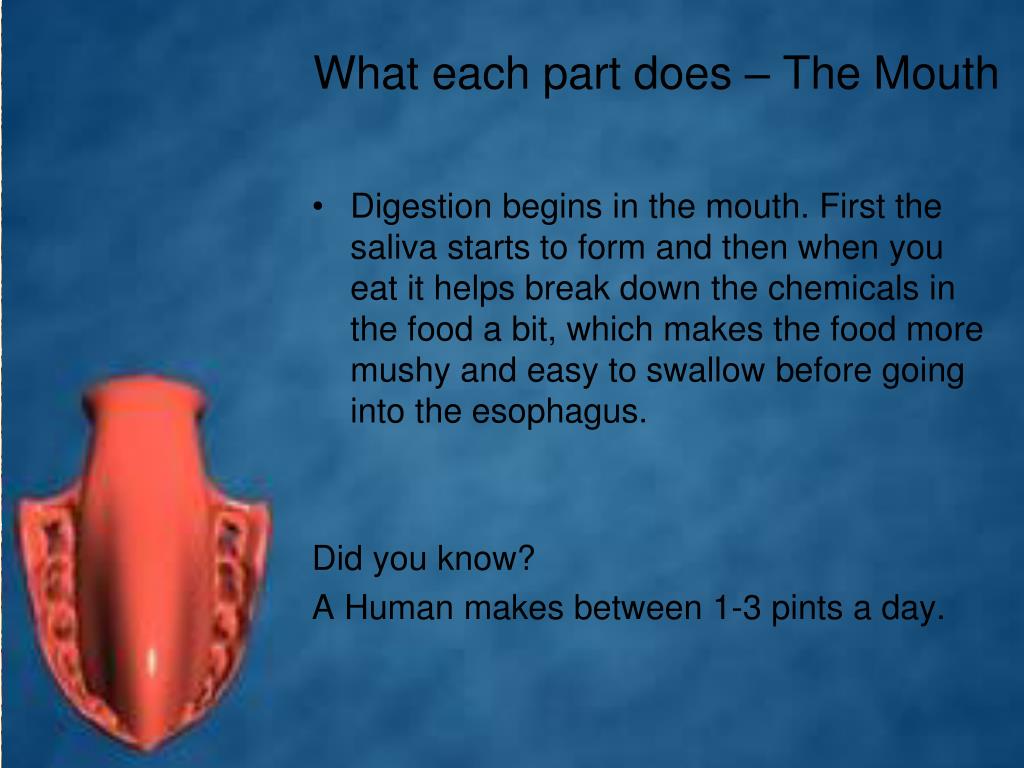 What each part does – The Mouth

• Digestion begins in the mouth. First the saliva starts to form and then when you eat it helps break down the chemicals in the food a bit, which makes the food more mushy and easy to swallow before going into the esophagus.

Did you know?

A Human makes between 1-3 pints a day.